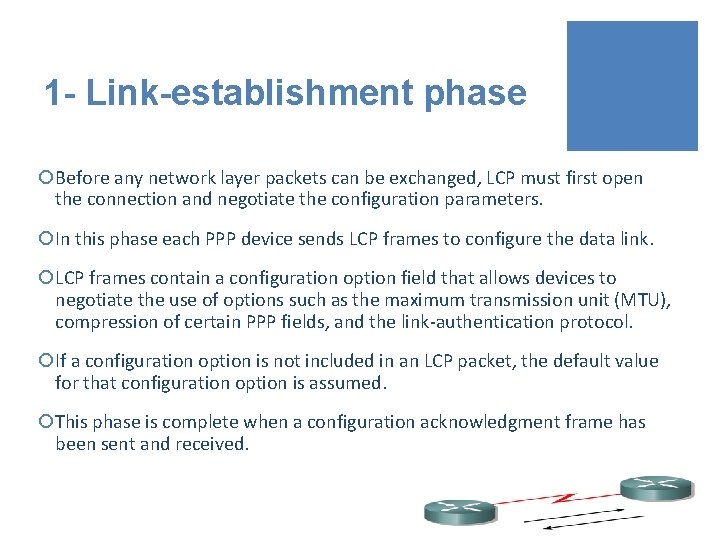 1- Link-establishment phase

Before any network layer packets can be exchanged, LCP must first open the connection and negotiate the configuration parameters.

In this phase each PPP device sends LCP frames to configure the data link.

LCP frames contain a configuration option field that allows devices to negotiate the use of options such as the maximum transmission unit (MTU), compression of certain PPP fields, and the link-authentication protocol.

If a configuration option is not included in an LCP packet, the default value for that configuration option is assumed.

This phase is complete when a configuration acknowledgment frame has been sent and received.